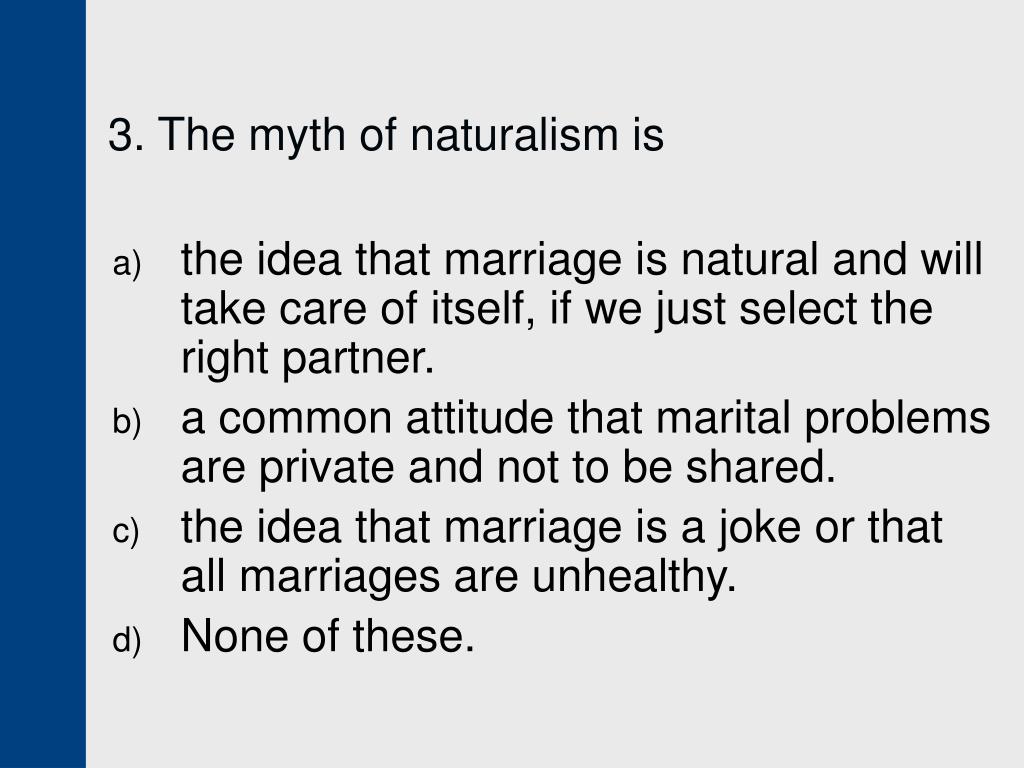 3. The myth of naturalism is

a) the idea that marriage is natural and will take care of itself, if we just select the right partner.

b) a common attitude that marital problems are private and not to be shared.

c) the idea that marriage is a joke or that all marriages are unhealthy.

d) None of these.